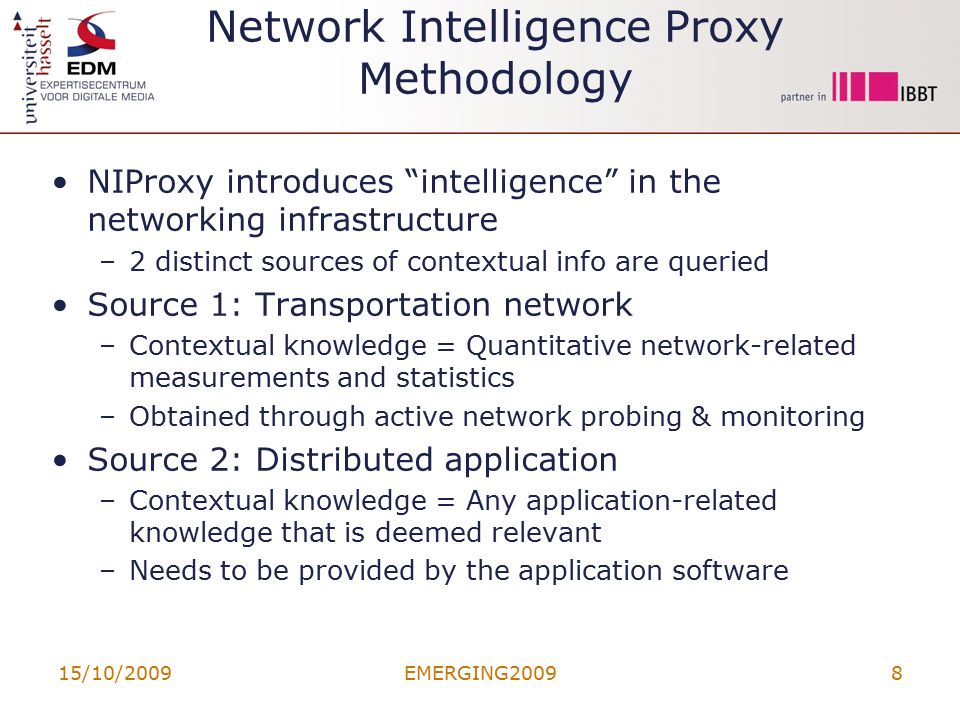 universiteit hasselt

EDM
EXPERTISECENTRUM
VOOR DIGITALE MEDIA

Network Intelligence Proxy Methodology

partner in IBBT

• NIProxy introduces “intelligence” in the networking infrastructure
– 2 distinct sources of contextual info are queried

• Source 1: Transportation network
– Contextual knowledge = Quantitative network-related measurements and statistics
– Obtained through active network probing & monitoring

• Source 2: Distributed application
– Contextual knowledge = Any application-related knowledge that is deemed relevant
– Needs to be provided by the application software

15/10/2009

EMERGING2009

8